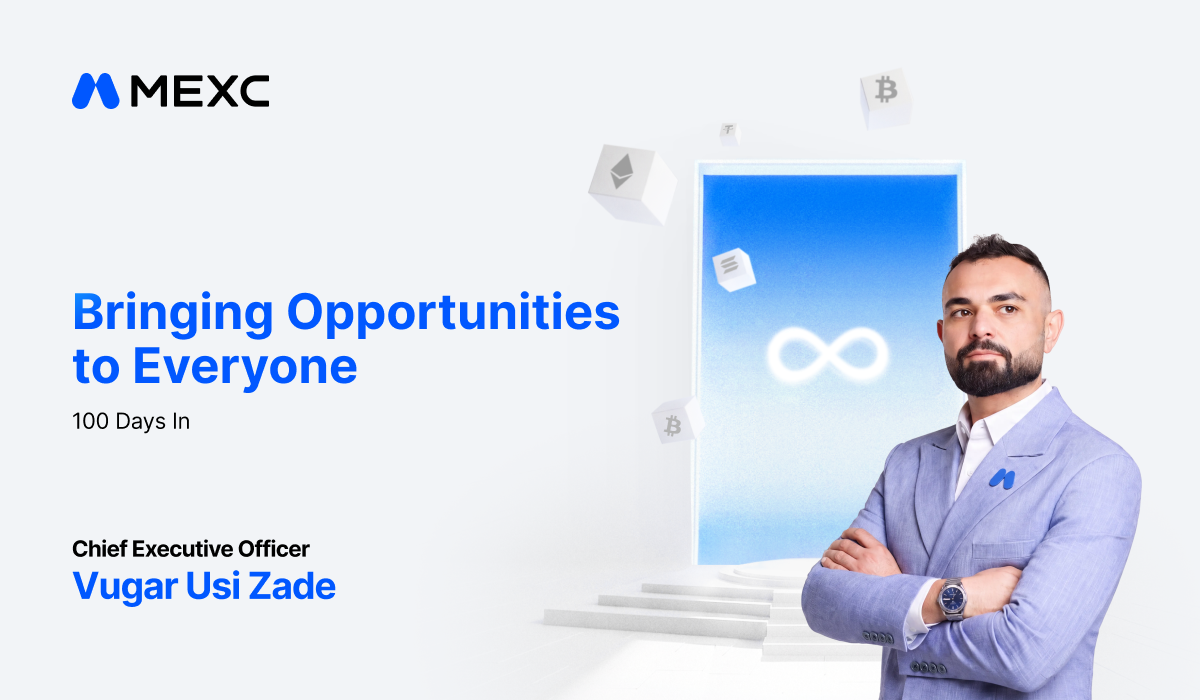 MEXC

Bringing Opportunities to Everyone

100 Days In

Chief Executive Officer
Vugar Usi Zade